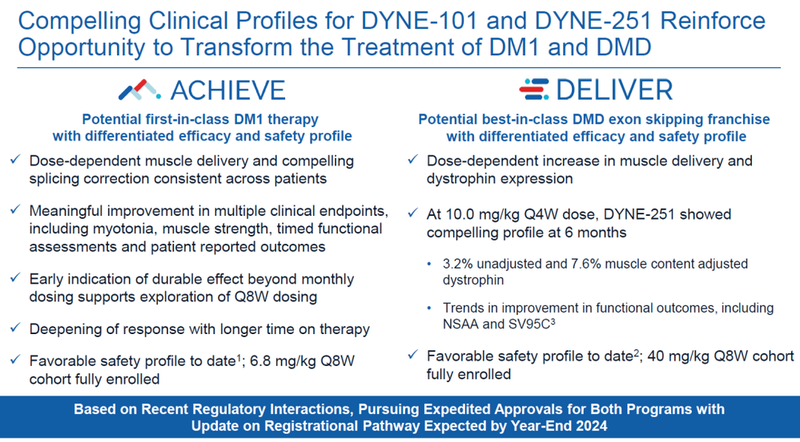 Compelling Clinical Profiles for DYNE-101 and DYNE-251 Reinforce Opportunity to Transform the Treatment of DM1 and DMD

ACHIEVE

Potential first-in-class DM1 therapy with differentiated efficacy and safety profile

✓ Dose-dependent muscle delivery and compelling splicing correction consistent across patients

✓ Meaningful improvement in multiple clinical endpoints, including myotonia, muscle strength, timed functional assessments and patient reported outcomes

✓ Early indication of durable effect beyond monthly dosing supports exploration of Q8W dosing

✓ Deepening of response with longer time on therapy

✓ Favorable safety profile to date$^1$; 6.8 mg/kg Q8W cohort fully enrolled

DELIVER

Potential best-in-class DMD exon skipping franchise with differentiated efficacy and safety profile

✓ Dose-dependent increase in muscle delivery and dystrophin expression

✓ At 10.0 mg/kg Q4W dose, DYNE-251 showed compelling profile at 6 months

• 3.2% unadjusted and 7.6% muscle content adjusted dystrophin

• Trends in improvement in functional outcomes, including NSAA and SV95C$^3$

✓ Favorable safety profile to date$^2$; 40 mg/kg Q8W cohort fully enrolled

Based on Recent Regulatory Interactions, Pursuing Expedited Approvals for Both Programs with Update on Registrational Pathway Expected by Year-End 2024